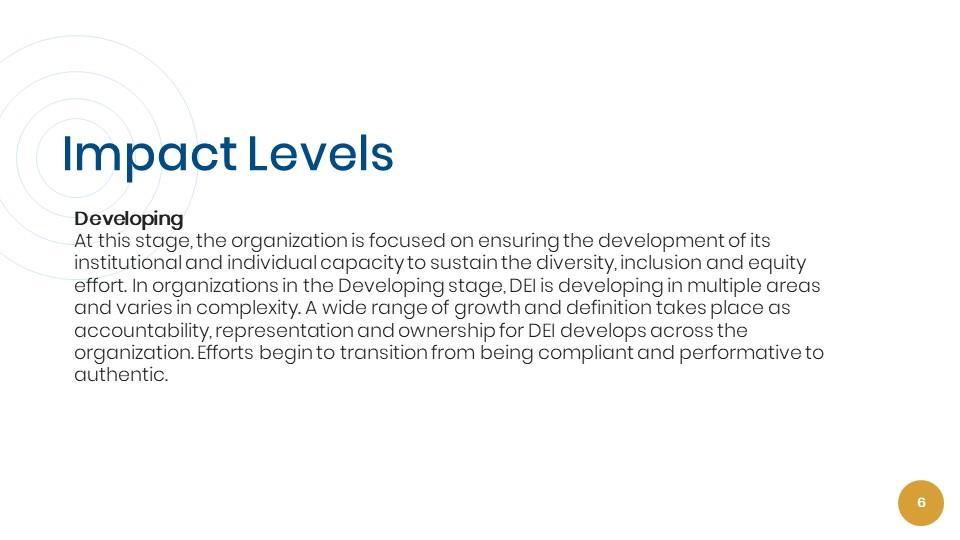 Impact Levels

Developing
At this stage, the organization is focused on ensuring the development of its institutional and individual capacity to sustain the diversity, inclusion and equity effort. In organizations in the Developing stage, DEI is developing in multiple areas and varies in complexity. A wide range of growth and definition takes place as accountability, representation and ownership for DEI develops across the organization. Efforts begin to transition from being compliant and performative to authentic.

6